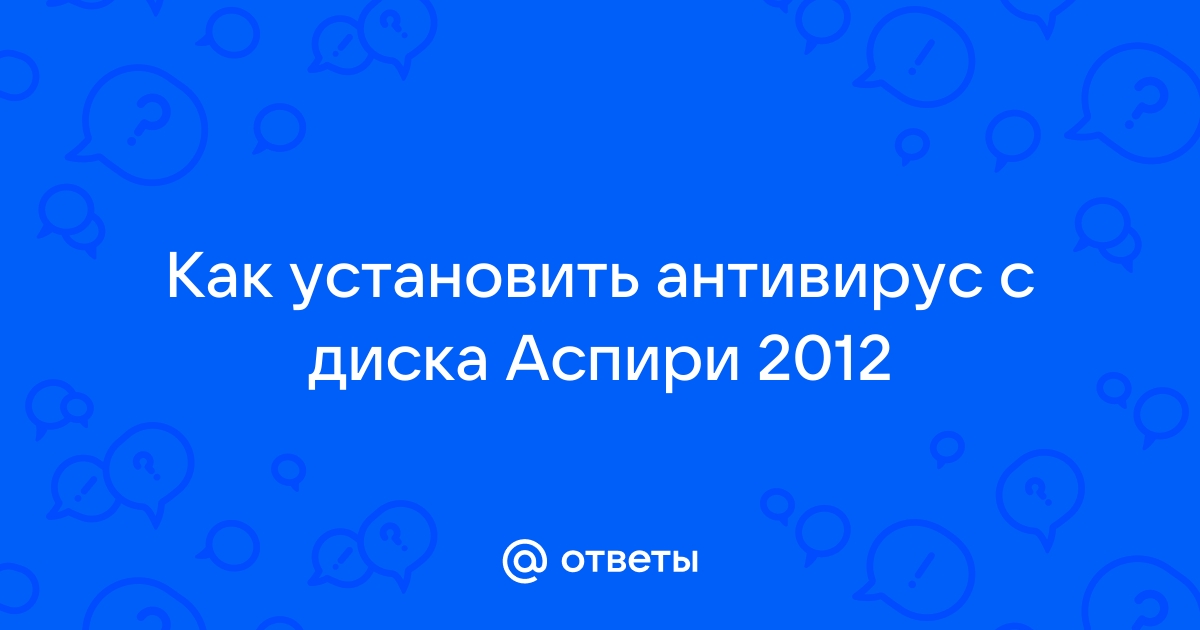 Как установить антивирус с диска Аспири 2012

@ ответы